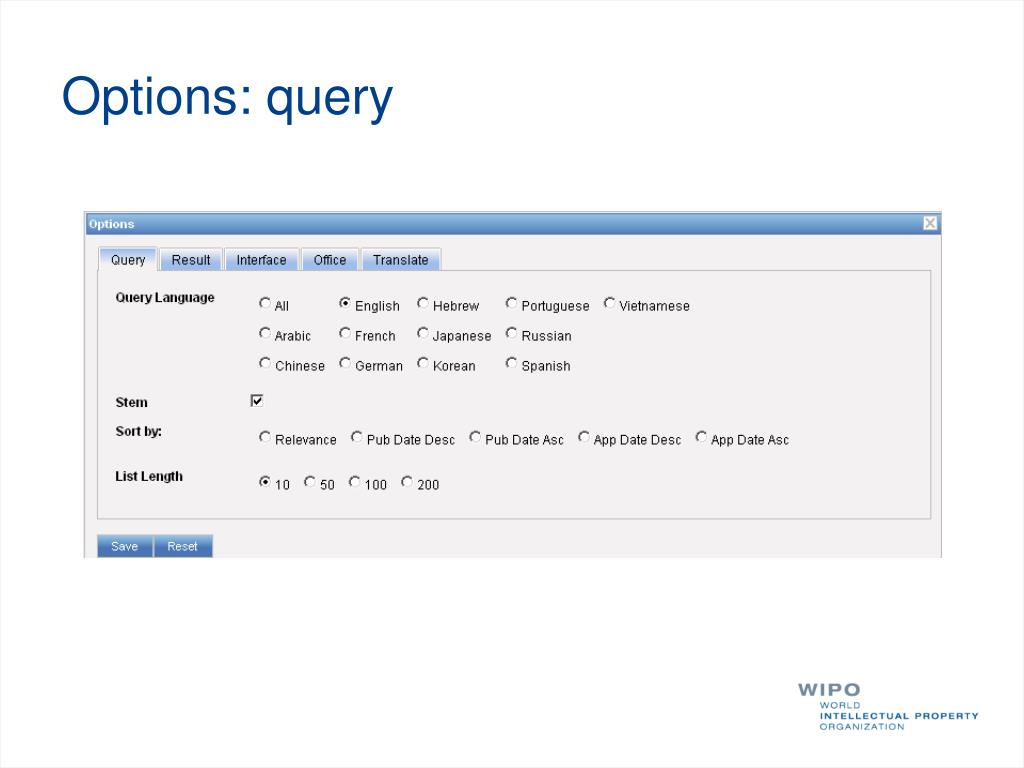 Options: query

Options

Query Result Interface Office Translate

Query Language
All English Hebrew Portuguese Vietnamese
Arabic French Japanese Russian
Chinese German Korean Spanish

Stem

Sort by:
Relevance Pub Date Desc Pub Date Asc App Date Desc App Date Asc

List Length
10 50 100 200

Save Reset

WIPO
WORLD
INTELLECTUAL PROPERTY
ORGANIZATION